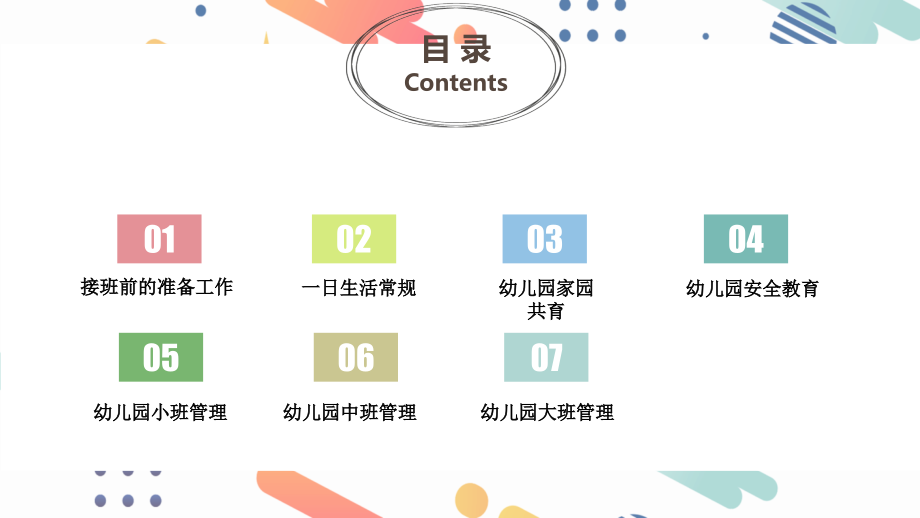 目录
Contents

01
接班前的准备工作

02
一日生活常规

03
幼儿园家园共育

04
幼儿园安全教育

05
幼儿园小班管理

06
幼儿园中班管理

07
幼儿园大班管理